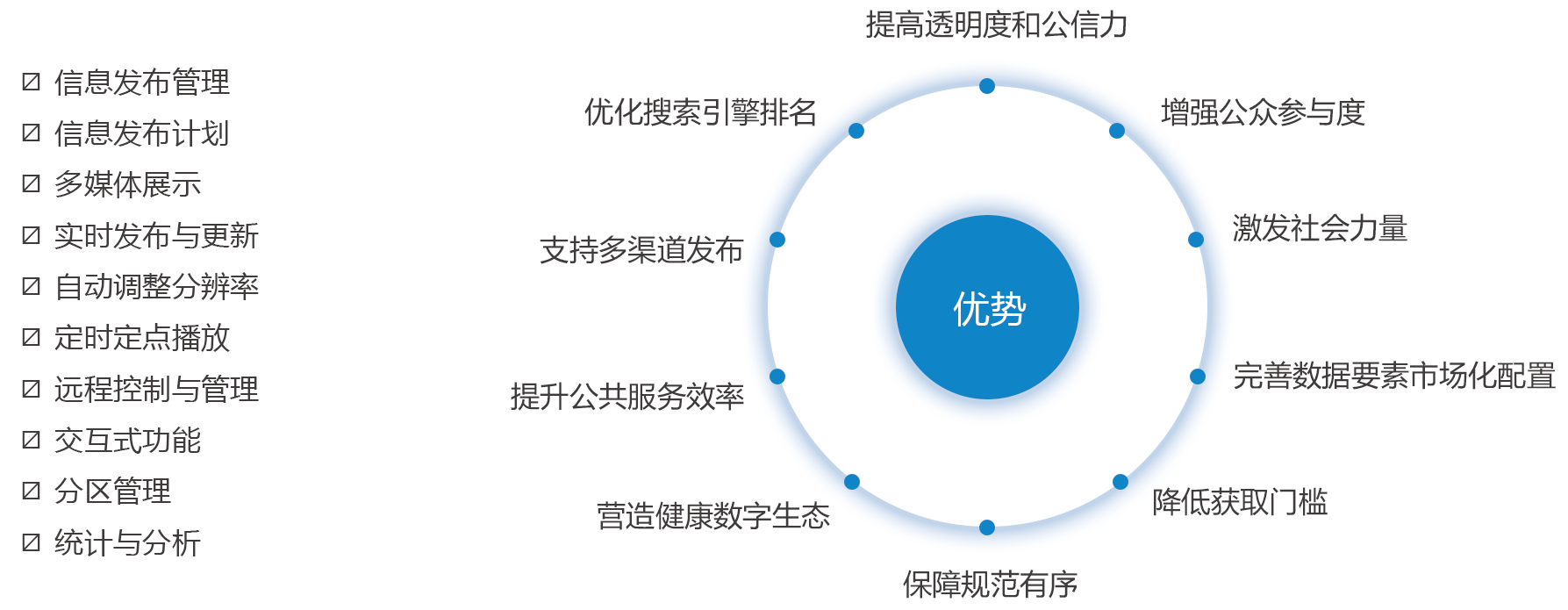 ☑ 信息发布管理
☑ 信息发布计划
☑ 多媒体展示
☑ 实时发布与更新
☑ 自动调整分辨率
☑ 定时定点播放
☑ 远程控制与管理
☑ 交互式功能
☑ 分区管理
☑ 统计与分析

提高透明度和公信力
增强公众参与度
激发社会力量
完善数据要素市场化配置
降低获取门槛
保障规范有序
营造健康数字生态
提升公共服务效率
支持多渠道发布
优化搜索引擎排名
优势